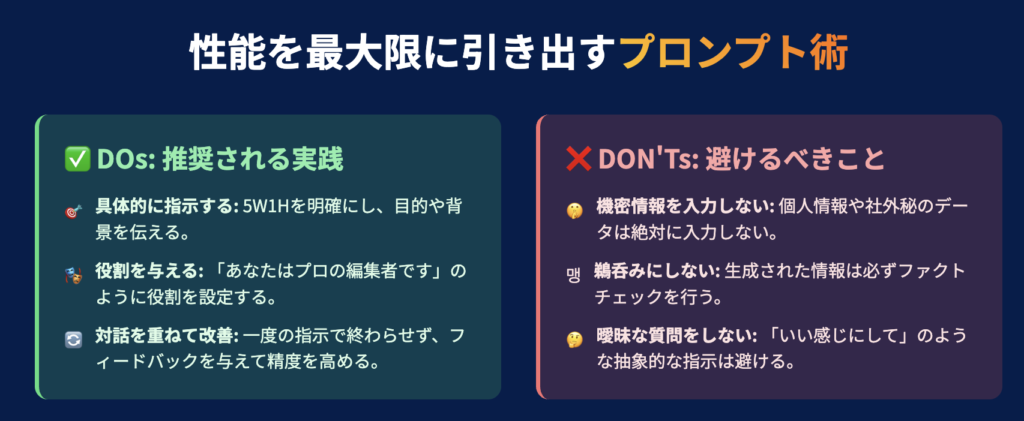 性能を最大限に引き出すプロンプト術

✅ DOs: 推奨される実践

🎯 具体的に指示する: 5W1Hを明確にし、目的や背景を伝える。

🎭 役割を与える: 「あなたはプロの編集者です」のように役割を設定する。

🔄 対話を重ねて改善: 一度の指示で終わらせず、フィードバックを与えて精度を高める。

❌ DON'Ts: 避けるべきこと

🤫 機密情報を入力しない: 個人情報や社外秘のデータは絶対に入力しない。

맹 鵜呑みにしない: 生成された情報は必ずファクトチェックを行う。

🤔 曖昧な質問をしない: 「いい感じにして」のような抽象的な指示は避ける。